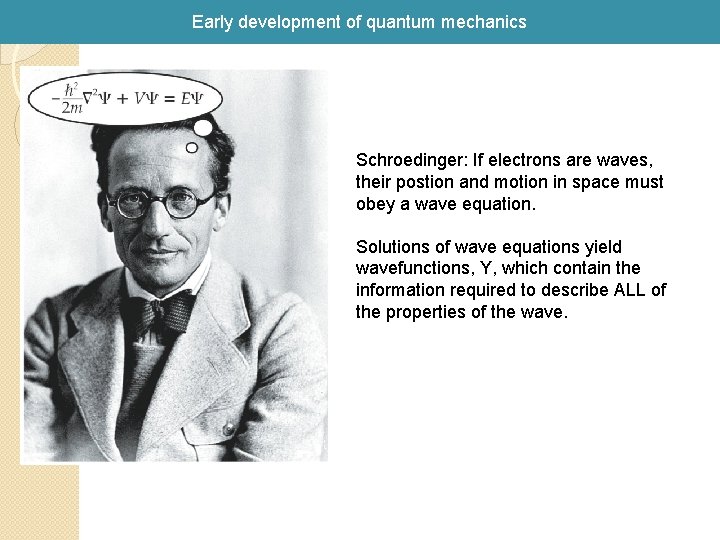 Early development of quantum mechanics

$-\frac{h^2}{2m}\nabla^2\Psi + V\Psi = E\Psi$

Schroedinger: If electrons are waves, their postion and motion in space must obey a wave equation.

Solutions of wave equations yield wavefunctions, Y, which contain the information required to describe ALL of the properties of the wave.